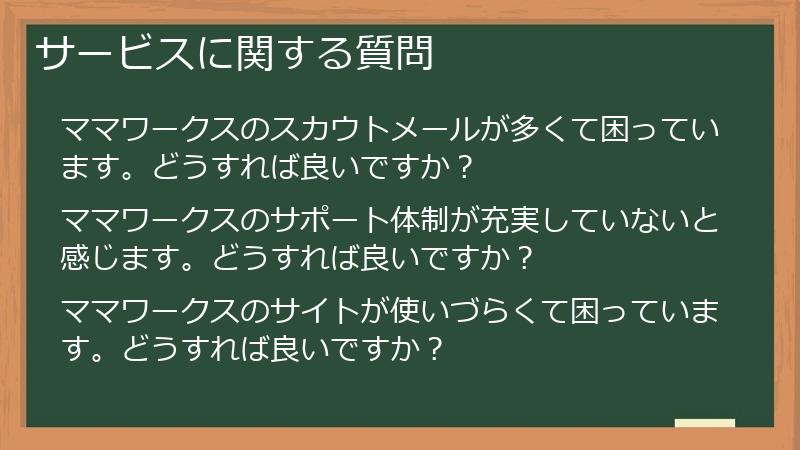 サービスに関する質問

ママワークスのスカウトメールが多くて困っています。どうすれば良いですか？

ママワークスのサポート体制が充実していないと感じます。どうすれば良いですか？

ママワークスのサイトが使いづらくて困っています。どうすれば良いですか？